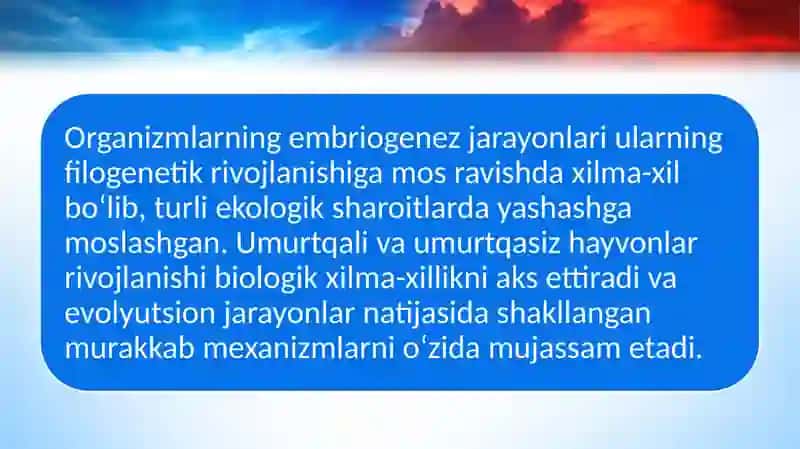 Organizmlarning embriogenez jarayonlari ularning filogenetik rivojlanishiga mos ravishda xilma-xil boʻlib, turli ekologik sharoitlarda yashashga moslashgan. Umurtqali va umurtqasiz hayvonlar rivojlanishi biologik xilma-xillikni aks ettiradi va evolyutsion jarayonlar natijasida shakllangan murakkab mexanizmlarni oʻzida mujassam etadi.